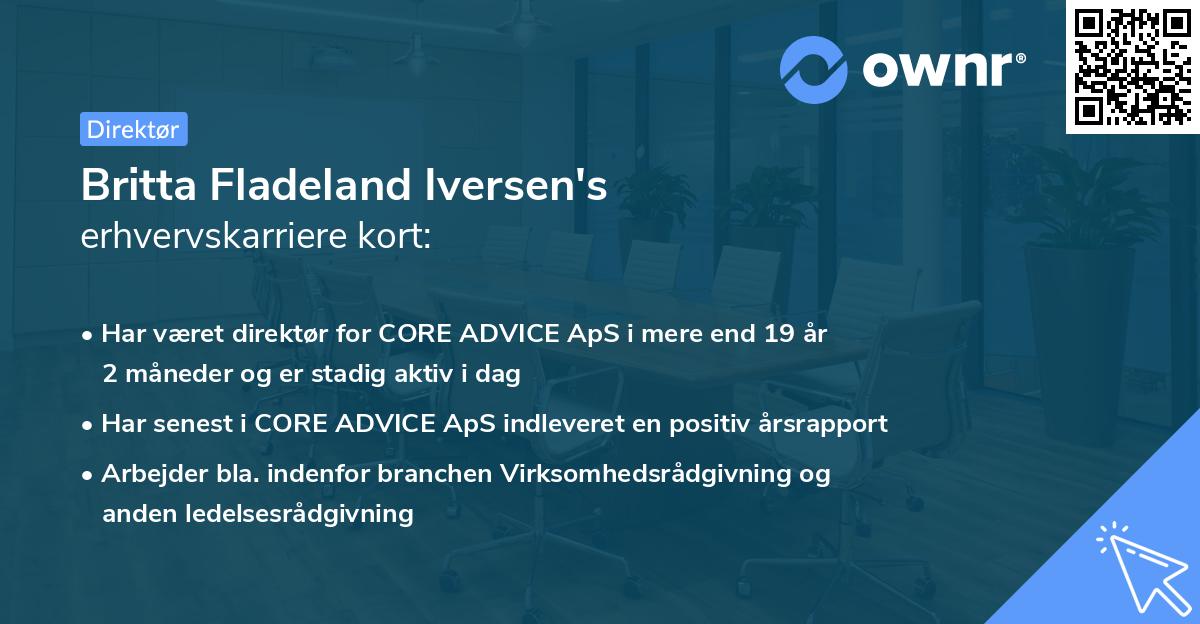 ownr®

Direktør

Britta Fladeland Iversen's
erhvervskarriere kort:

• Har været direktør for CORE ADVICE ApS i mere end 19 år 2 måneder og er stadig aktiv i dag

• Har senest i CORE ADVICE ApS indleveret en positiv årsrapport

• Arbejder bla. indenfor branchen Virksomhedsrådgivning og anden ledelsesrådgivning